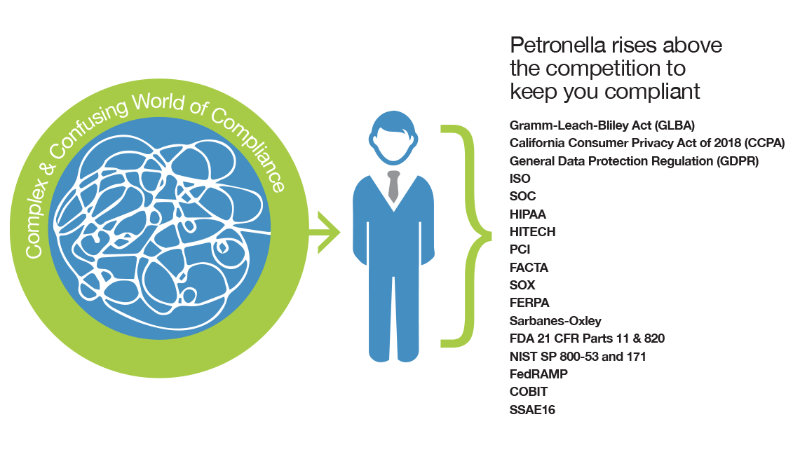 Complex & Confusing World of Compliance

Petronella rises above the competition to keep you compliant

Gramm-Leach-Bliley Act (GLBA)
California Consumer Privacy Act of 2018 (CCPA)
General Data Protection Regulation (GDPR)
ISO
SOC
HIPAA
HITECH
PCI
FACTA
SOX
FERPA
Sarbanes-Oxley
FDA 21 CFR Parts 11 & 820
NIST SP 800-53 and 171
FedRAMP
COBIT
SSAE16